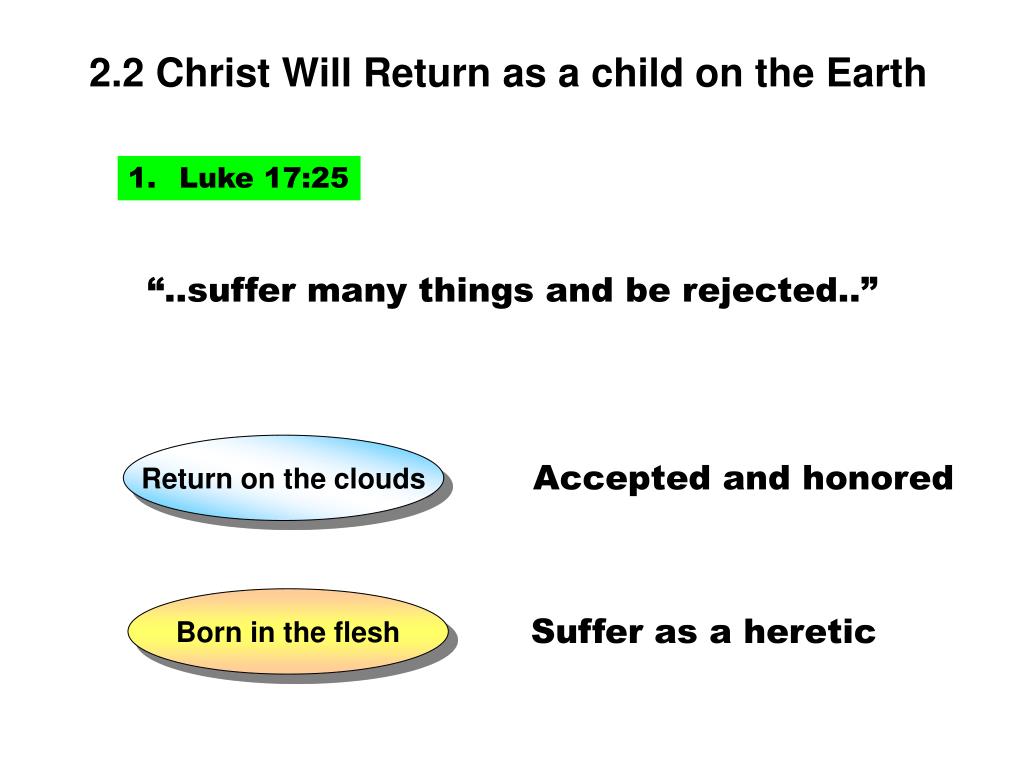 2.2 Christ Will Return as a child on the Earth

1. Luke 17:25

“..suffer many things and be rejected..”

Return on the clouds

Accepted and honored

Born in the flesh

Suffer as a heretic